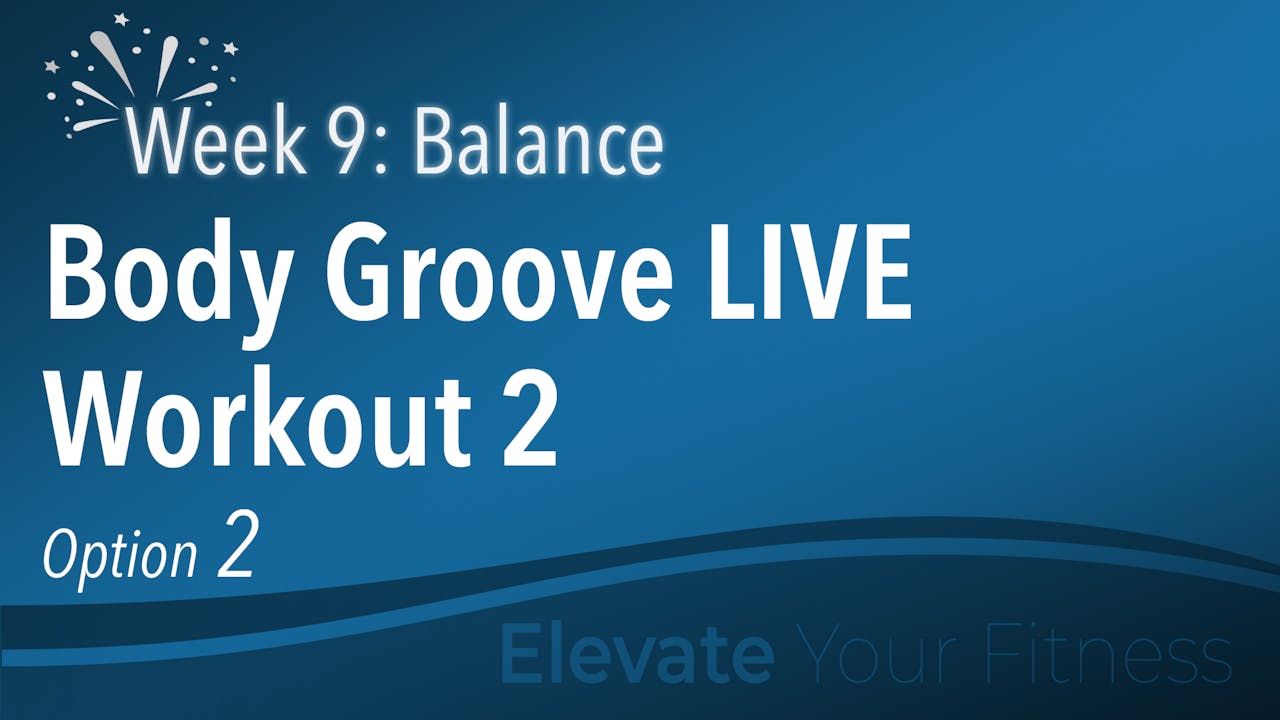 Week 9: Balance

Body Groove LIVE Workout 2

Option 2

Elevate Your Fitness